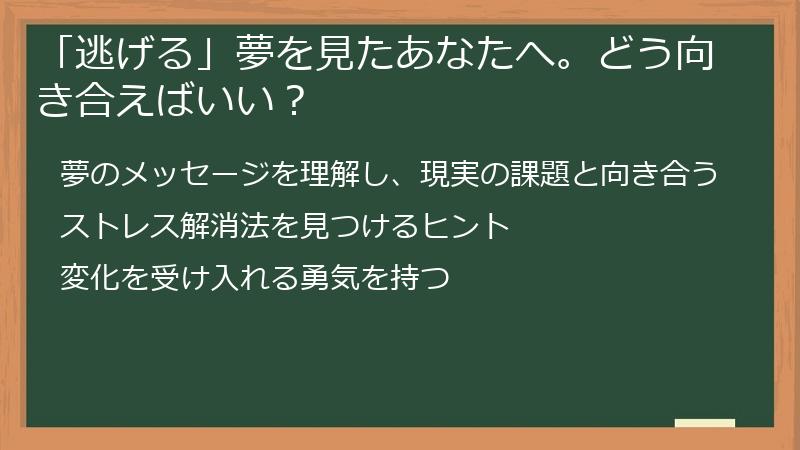 「逃げる」夢を見たあなたへ。どう向き合えばいい？

夢のメッセージを理解し、現実の課題と向き合う

ストレス解消法を見つけるヒント

変化を受け入れる勇気を持つ